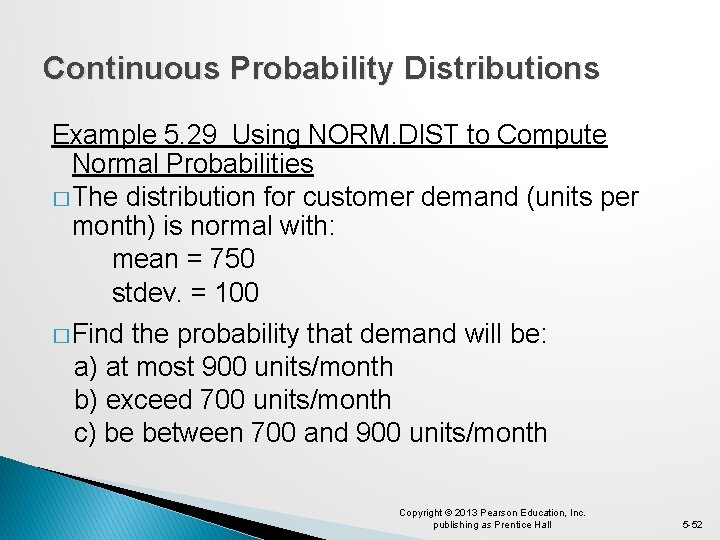 Continuous Probability Distributions

Example 5.29 Using NORM.DIST to Compute Normal Probabilities

□ The distribution for customer demand (units per month) is normal with:
mean = 750
stdev. = 100

□ Find the probability that demand will be:
a) at most 900 units/month
b) exceed 700 units/month
c) be between 700 and 900 units/month

Copyright © 2013 Pearson Education, Inc. publishing as Prentice Hall

5-52